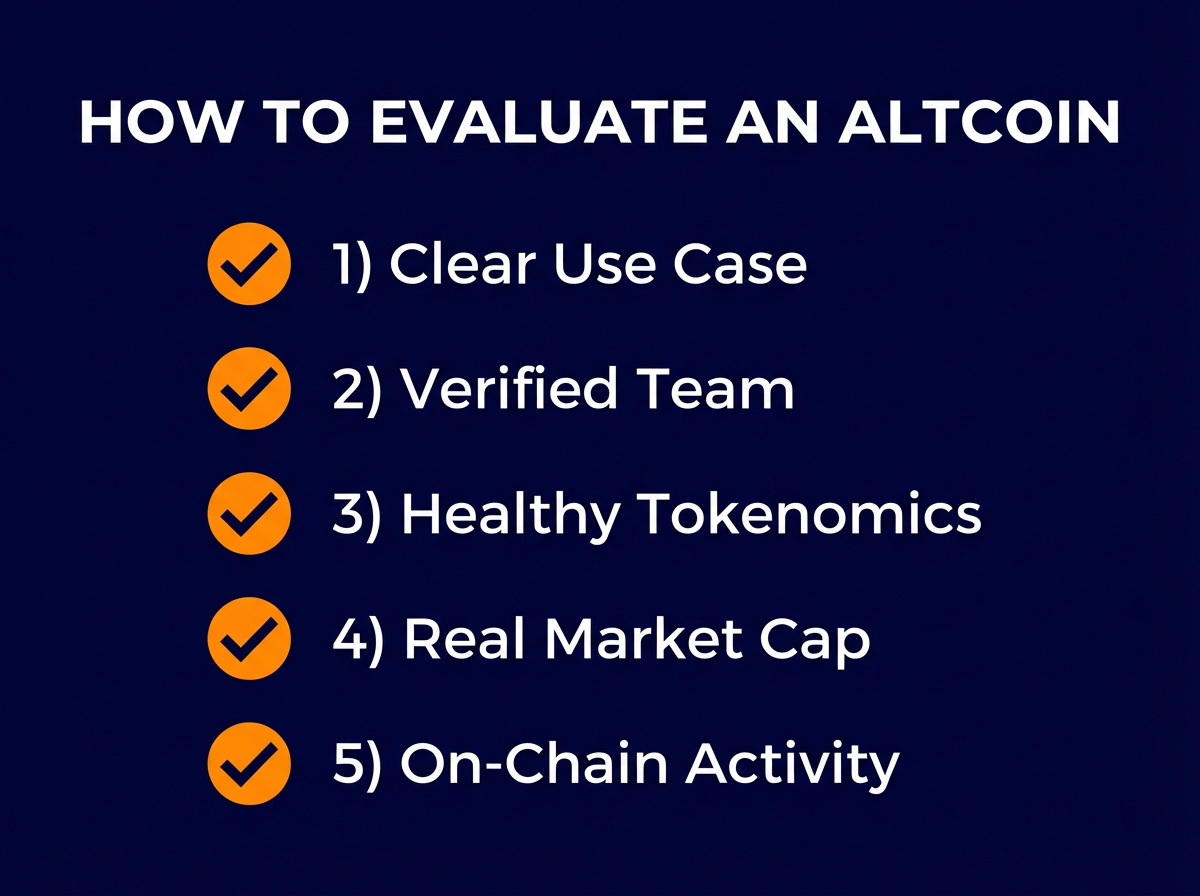 HOW TO EVALUATE AN ALTCOIN

1) Clear Use Case

2) Verified Team

3) Healthy Tokenomics

4) Real Market Cap

5) On-Chain Activity